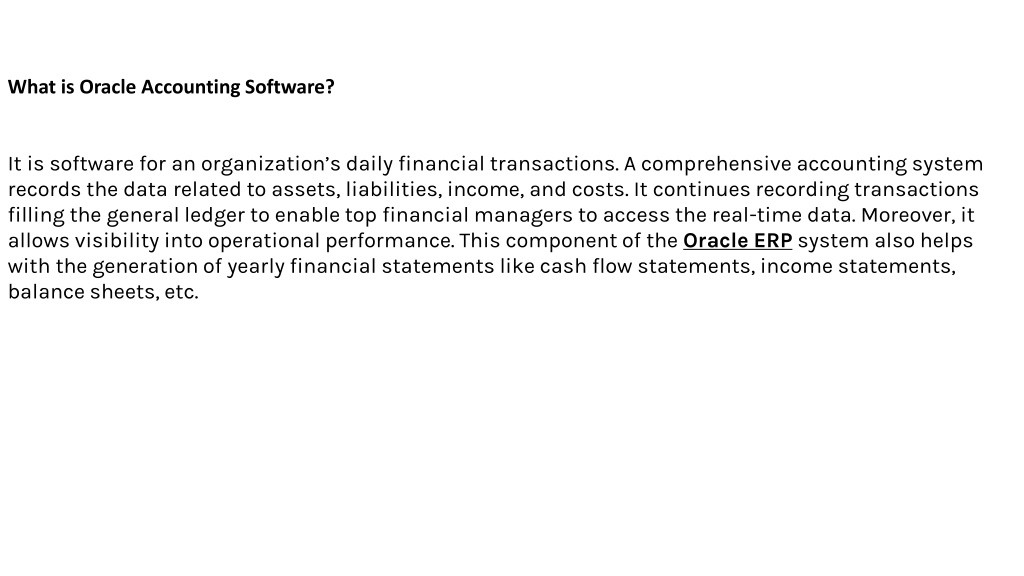 What is Oracle Accounting Software?

It is software for an organization’s daily financial transactions. A comprehensive accounting system records the data related to assets, liabilities, income, and costs. It continues recording transactions filling the general ledger to enable top financial managers to access the real-time data. Moreover, it allows visibility into operational performance. This component of the Oracle ERP system also helps with the generation of yearly financial statements like cash flow statements, income statements, balance sheets, etc.